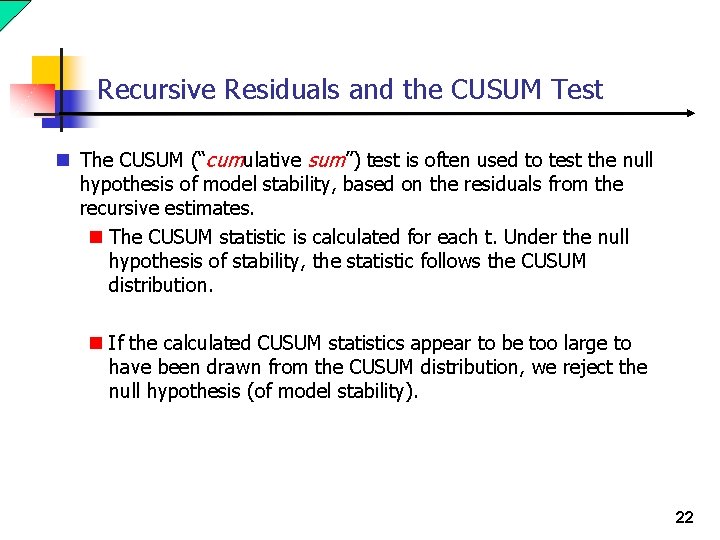 Recursive Residuals and the CUSUM Test

The CUSUM ("cumulative sum") test is often used to test the null hypothesis of model stability, based on the residuals from the recursive estimates.

The CUSUM statistic is calculated for each t. Under the null hypothesis of stability, the statistic follows the CUSUM distribution.

If the calculated CUSUM statistics appear to be too large to have been drawn from the CUSUM distribution, we reject the null hypothesis (of model stability).

22